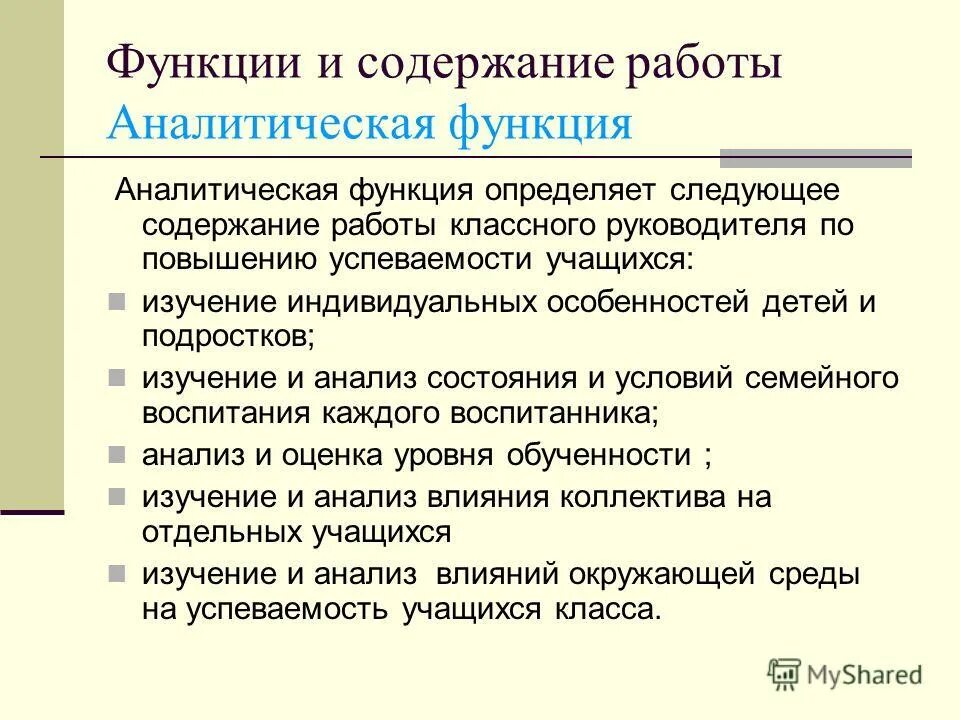 Функции и содержание работы
Аналитическая функция

Аналитическая функция определяет следующее содержание работы классного руководителя по повышению успеваемости учащихся:

изучение индивидуальных особенностей детей и подростков;

изучение и анализ состояния и условий семейного воспитания каждого воспитанника;

анализ и оценка уровня обученности ;

изучение и анализ влияния коллектива на отдельных учащихся

изучение и анализ влияний окружающей среды на успеваемость учащихся класса.

MyShared